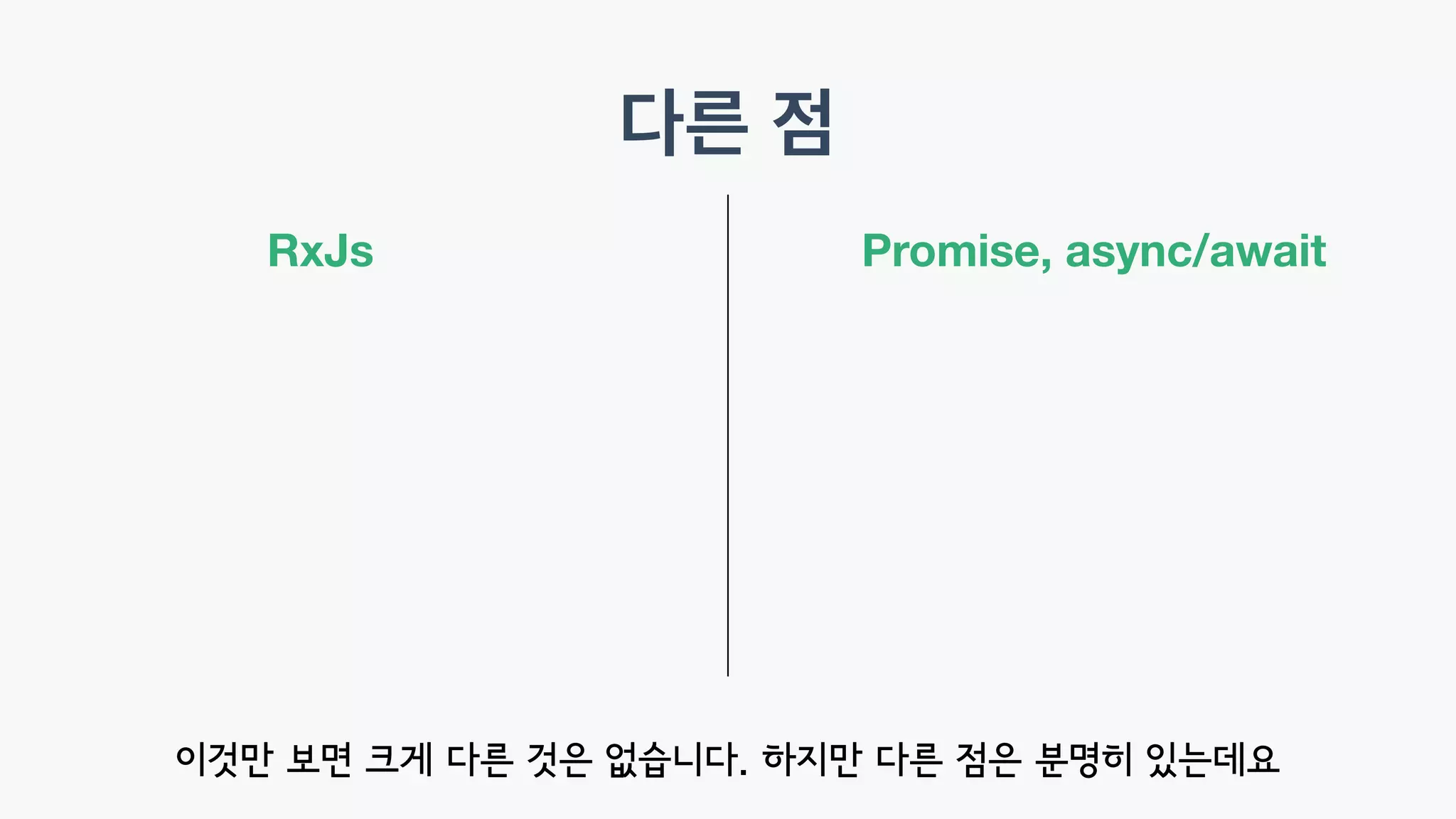 다른 점

RxJs

Promise, async/await

이것만 보면 크게 다른 것은 없습니다. 하지만 다른 점은 분명히 있는데요